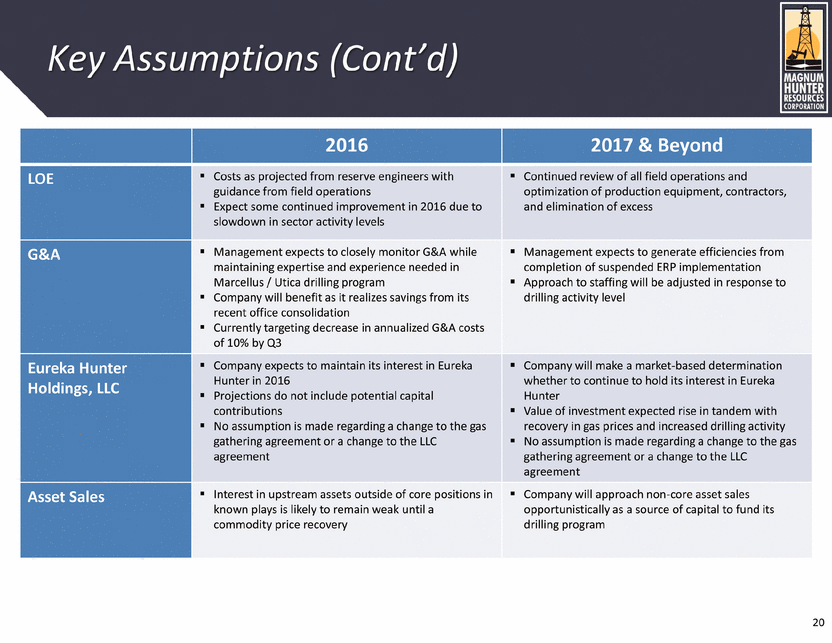 Key Assumptions (Cont'd)

MAGNUM HUNTER RESOURCES CORPORATION

| | 2016 | 2017 & Beyond |
|---|---|---|
| LOE | ▪ Costs as projected from reserve engineers with guidance from field operations ▪ Expect some continued improvement in 2016 due to slowdown in sector activity levels | ▪ Continued review of all field operations and optimization of production equipment, contractors, and elimination of excess |
| G&A | ▪ Management expects to closely monitor G&A while maintaining expertise and experience needed in Marcellus / Utica drilling program ▪ Company will benefit as it realizes savings from its recent office consolidation ▪ Currently targeting decrease in annualized G&A costs of 10% by Q3 | ▪ Management expects to generate efficiencies from completion of suspended ERP implementation ▪ Approach to staffing will be adjusted in response to drilling activity level |
| Eureka Hunter Holdings, LLC | ▪ Company expects to maintain its interest in Eureka Hunter in 2016 ▪ Projections do not include potential capital contributions ▪ No assumption is made regarding a change to the gas gathering agreement or a change to the LLC agreement | ▪ Company will make a market-based determination whether to continue to hold its interest in Eureka Hunter ▪ Value of investment expected rise in tandem with recovery in gas prices and increased drilling activity ▪ No assumption is made regarding a change to the gas gathering agreement or a change to the LLC agreement |
| Asset Sales | ▪ Interest in upstream assets outside of core positions in known plays is likely to remain weak until a commodity price recovery | ▪ Company will approach non-core asset sales opportunistically as a source of capital to fund its drilling program |

20